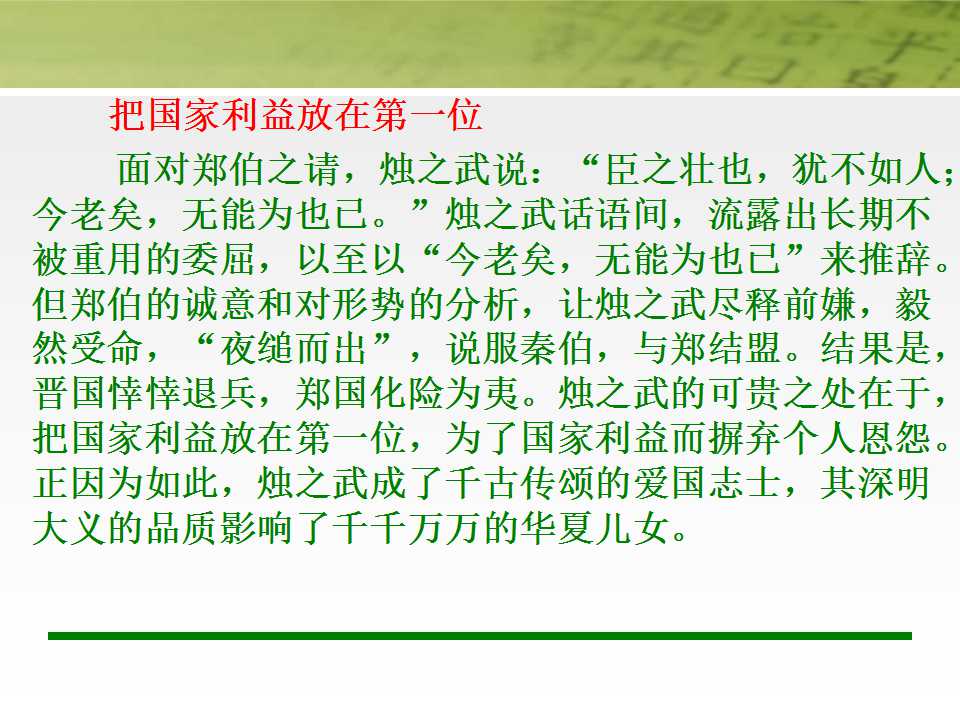 把国家利益放在第一位

面对郑伯之请，烛之武说：“臣之壮也，犹不如人；今老矣，无能为也已。”烛之武话语间，流露出长期不被重用的委屈，以至以“今老矣，无能为也已”来推辞。但郑伯的诚意和对形势的分析，让烛之武尽释前嫌，毅然受命，“夜缒而出”，说服秦伯，与郑结盟。结果是，晋国悻悻退兵，郑国化险为夷。烛之武的可贵之处在于，把国家利益放在第一位，为了国家利益而摒弃个人恩怨。正因为如此，烛之武成了千古传颂的爱国志士，其深明大义的品质影响了千千万万的华夏儿女。